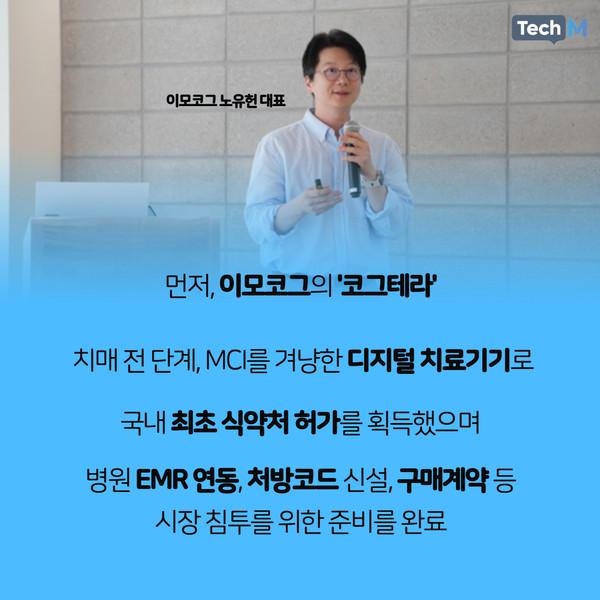 Tech M

이모코그 노유헌 대표

먼저, 이모코그의 '코그테라'

치매 전 단계, MCI를 겨냥한 디지털 치료기기로

국내 최초 식약처 허가를 획득했으며

병원 EMR 연동, 처방코드 신설, 구매계약 등 시장 침투를 위한 준비를 완료